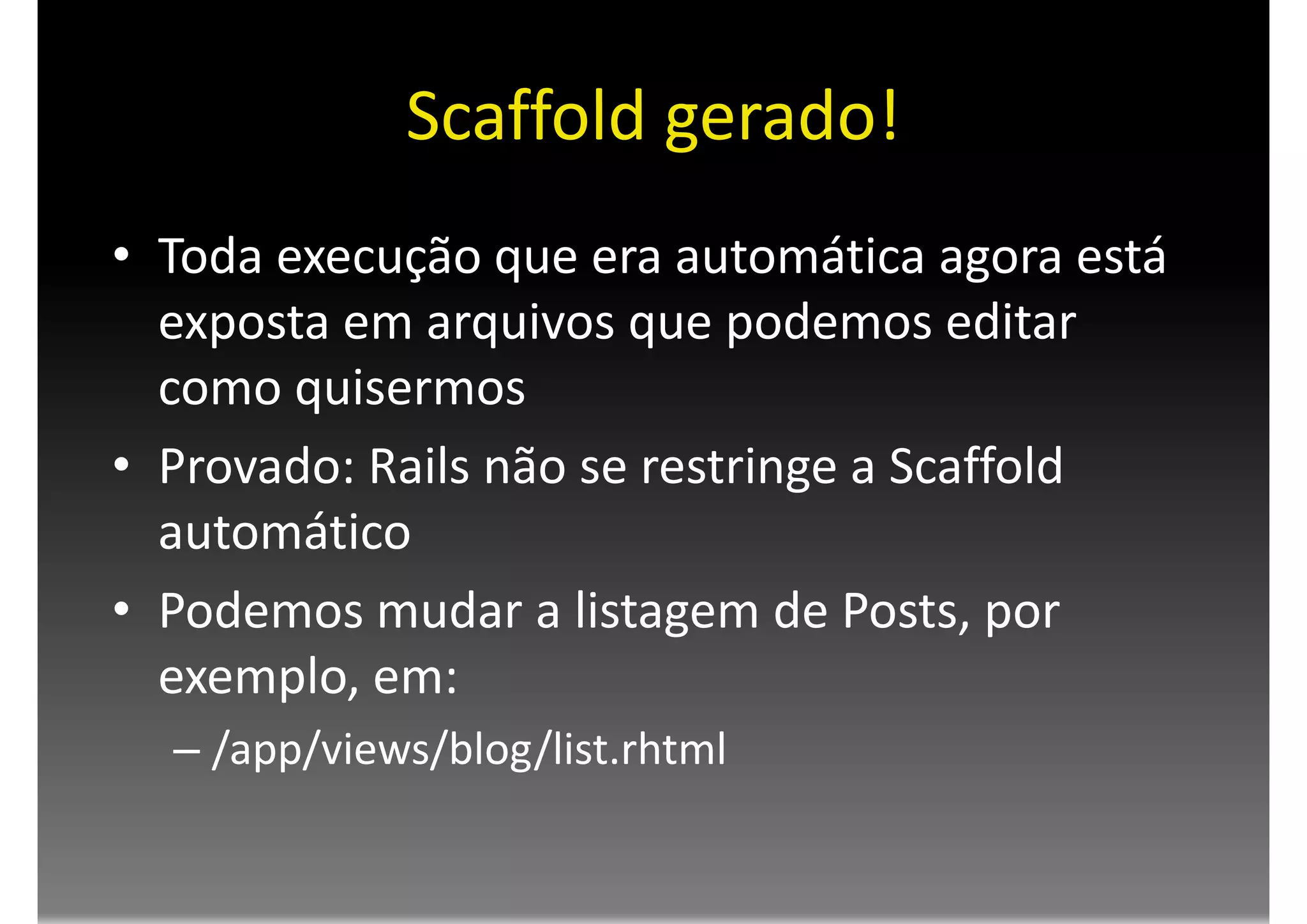 Scaffold gerado!

• Toda execução que era automática agora está exposta em arquivos que podemos editar como quisermos
• Provado: Rails não se restringe a Scaffold automático
• Podemos mudar a listagem de Posts, por exemplo, em:
– /app/views/blog/list.rhtml